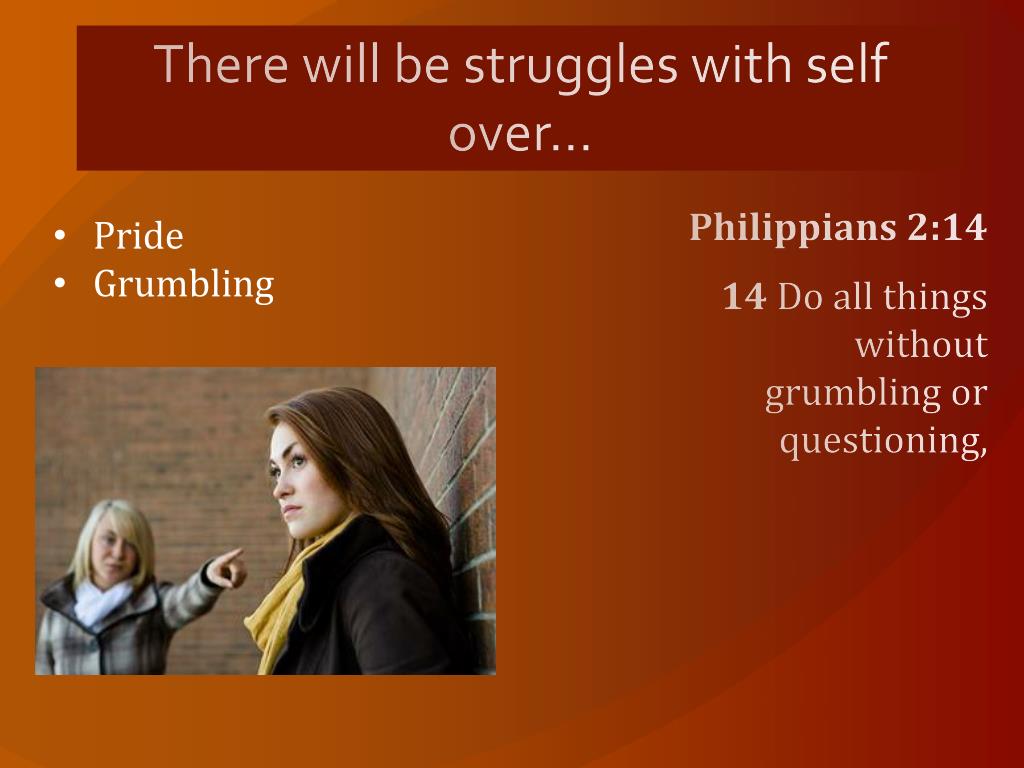 There will be struggles with self over…

• Pride
• Grumbling

Philippians 2:14

14 Do all things without grumbling or questioning,